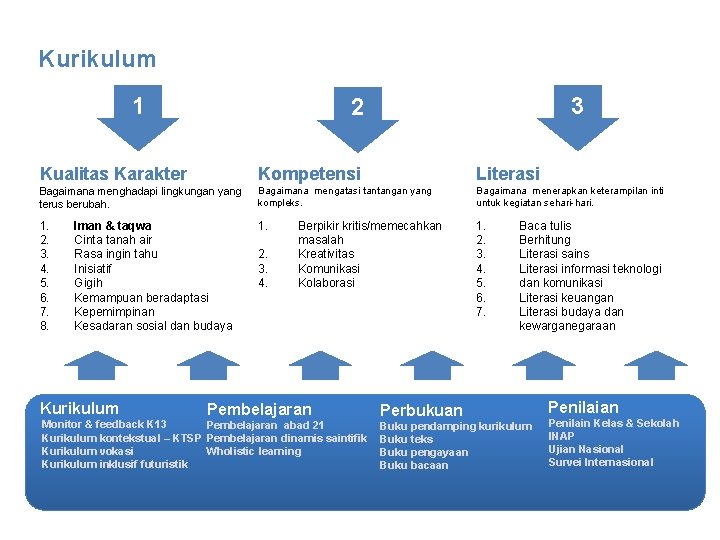 Kurikulum

1

2

3

Kualitas Karakter
Bagaimana menghadapi lingkungan yang terus berubah.

1. Iman & taqwa
2. Cinta tanah air
3. Rasa ingin tahu
4. Inisiatif
5. Gigih
6. Kemampuan beradaptasi
7. Kepemimpinan
8. Kesadaran sosial dan budaya

Kompetensi
Bagaimana mengatasi tantangan yang kompleks.

1. Berpikir kritis/memecahkan masalah
2. Kreativitas
3. Komunikasi
4. Kolaborasi

Literasi
Bagaimana menerapkan keterampilan inti untuk kegiatan sehari-hari.

1. Baca tulis
2. Berhitung
3. Literasi sains
4. Literasi informasi teknologi
5. dan komunikasi
6. Literasi keuangan
7. Literasi budaya dan kewarganegaraan

Kurikulum
Monitor & feedback K13
Kurikulum kontekstual – KTSP
Kurikulum vokasi
Kurikulum inklusif futuristik

Pembelajaran
Pembelajaran abad 21
Pembelajaran dinamis saintifik
Wholistic learning

Perbukuan
Buku pendamping kurikulum
Buku teks
Buku pengayaan
Buku bacaan

Penilaian
Penilain Kelas & Sekolah
INAP
Ujian Nasional
Survei Internasional